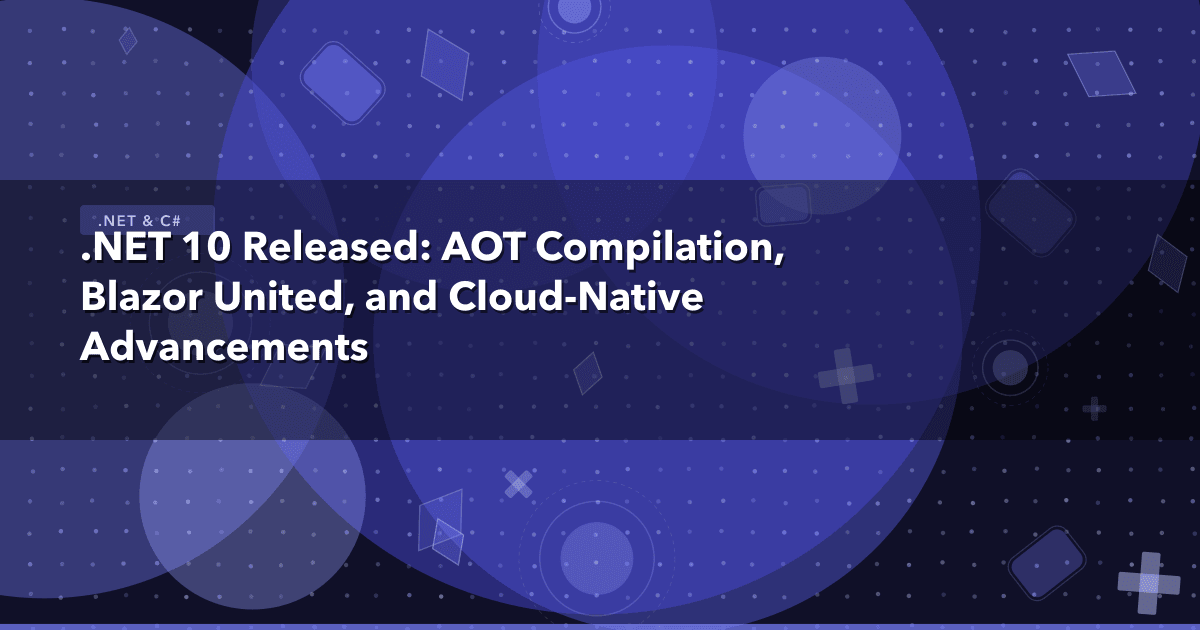 .NET & C#

.NET 10 Released: AOT Compilation, Blazor United, and Cloud-Native Advancements